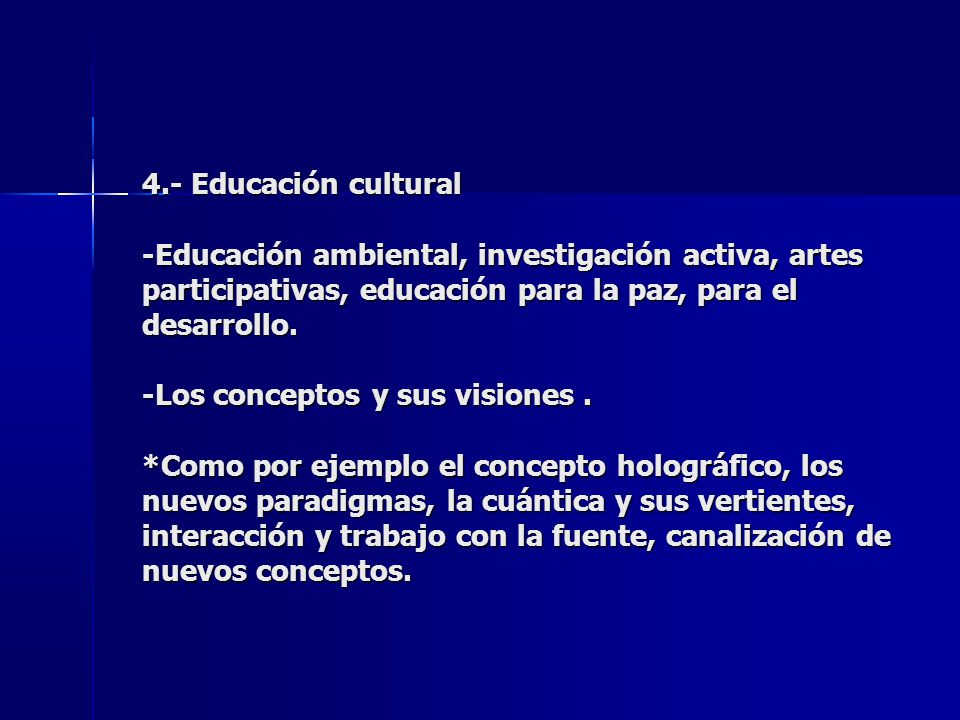 4.- Educación cultural

-Educación ambiental, investigación activa, artes participativas, educación para la paz, para el desarrollo.

-Los conceptos y sus visiones .

*Como por ejemplo el concepto holográfico, los nuevos paradigmas, la cuántica y sus vertientes, interacción y trabajo con la fuente, canalización de nuevos conceptos.